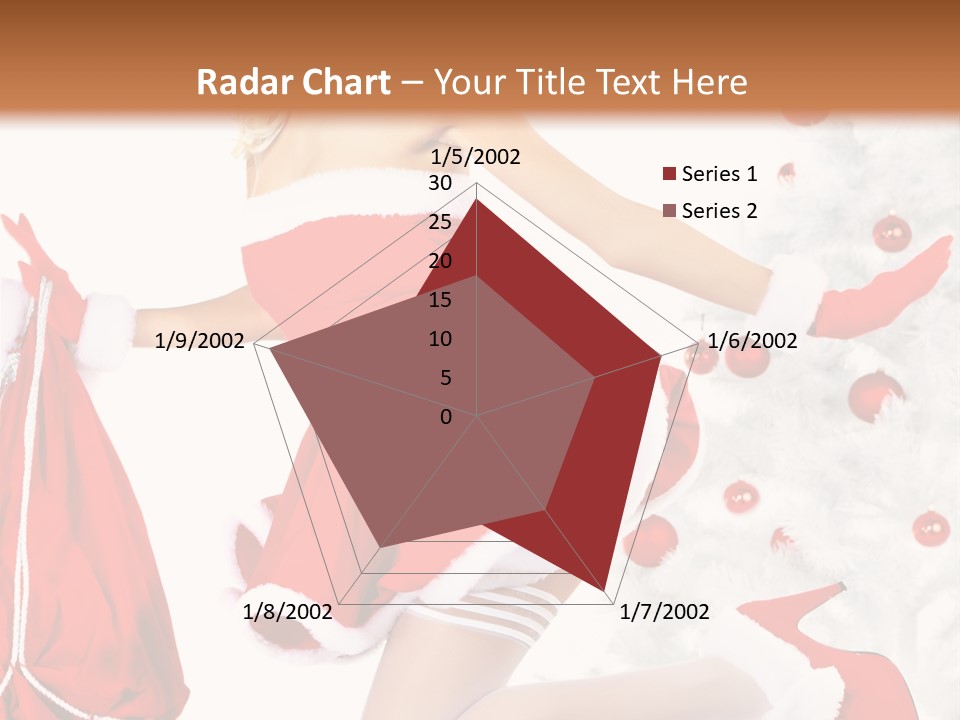 Radar Chart – Your Title Text Here

1/5/2002
30
25
20
15
10
5
0
1/6/2002
1/7/2002
1/8/2002
1/9/2002

Series 1
Series 2